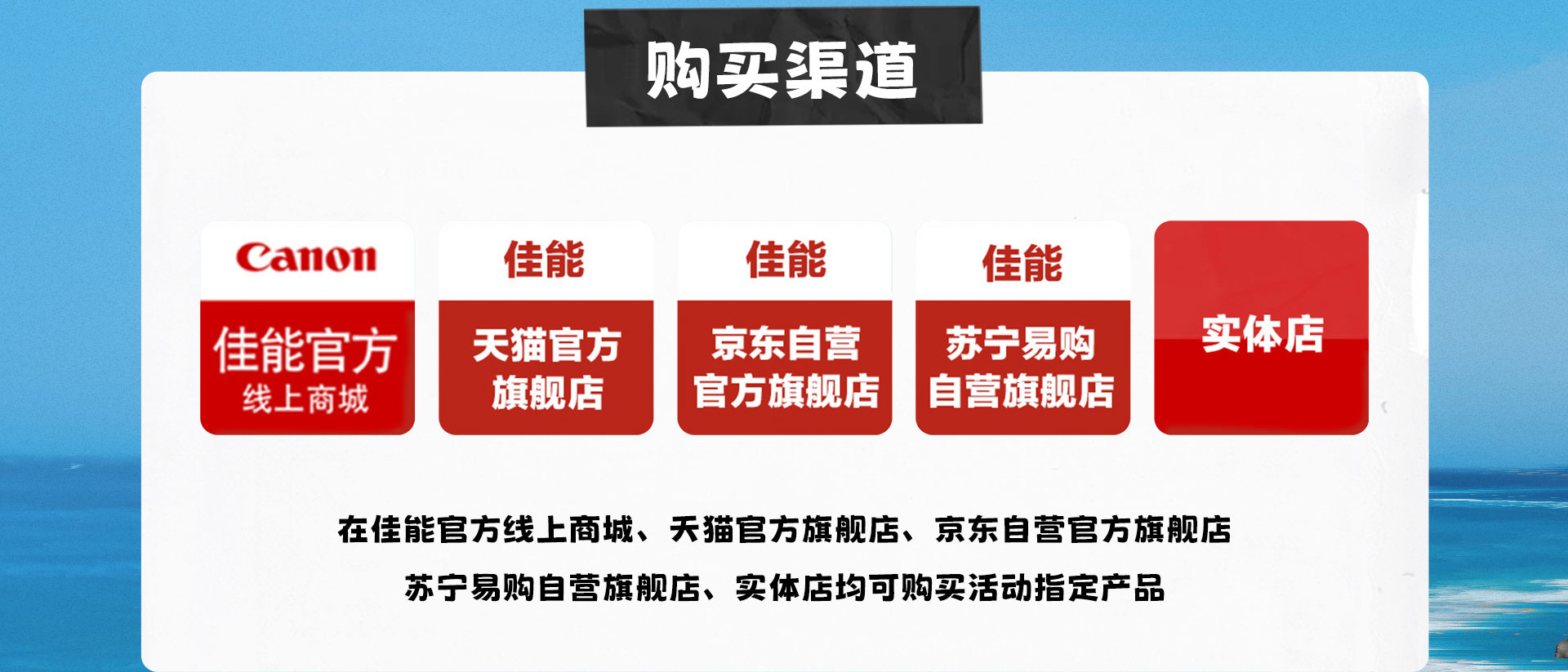 购买渠道

Canon
佳能官方
线上商城

佳能
天猫官方
旗舰店

佳能
京东自营
官方旗舰店

佳能
苏宁易购
自营旗舰店

实体店

在佳能官方线上商城、天猫官方旗舰店、京东自营官方旗舰店
苏宁易购自营旗舰店、实体店均可购买活动指定产品